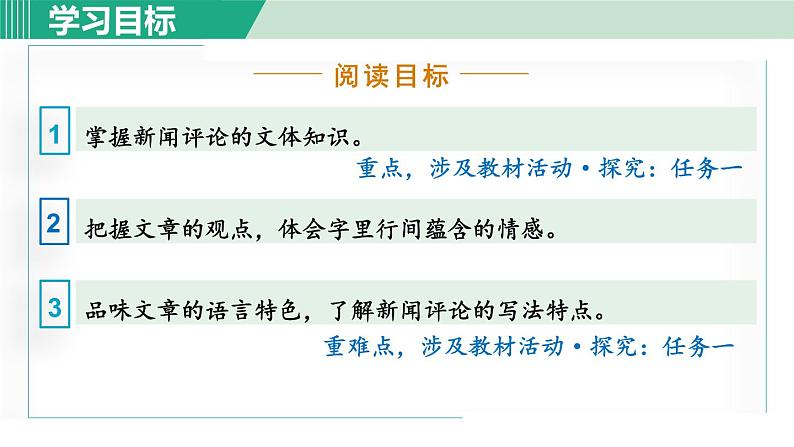 学习目标

阅读目标

1 掌握新闻评论的文体知识。

重点，涉及教材活动·探究：任务一

2 把握文章的观点，体会字里行间蕴含的情感。

3 品味文章的语言特色，了解新闻评论的写法特点。

重难点，涉及教材活动·探究：任务一